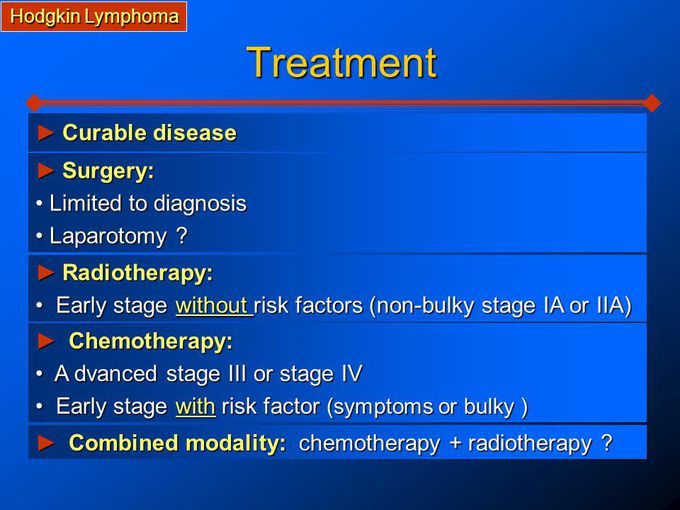 Hodgkin Lymphoma

Treatment

► Curable disease

► Surgery:
• Limited to diagnosis
• Laparotomy ?

► Radiotherapy:
• Early stage without risk factors (non-bulky stage IA or IIA)

► Chemotherapy:
• A dvanced stage III or stage IV
• Early stage with risk factor (symptoms or bulky )

► Combined modality: chemotherapy + radiotherapy ?